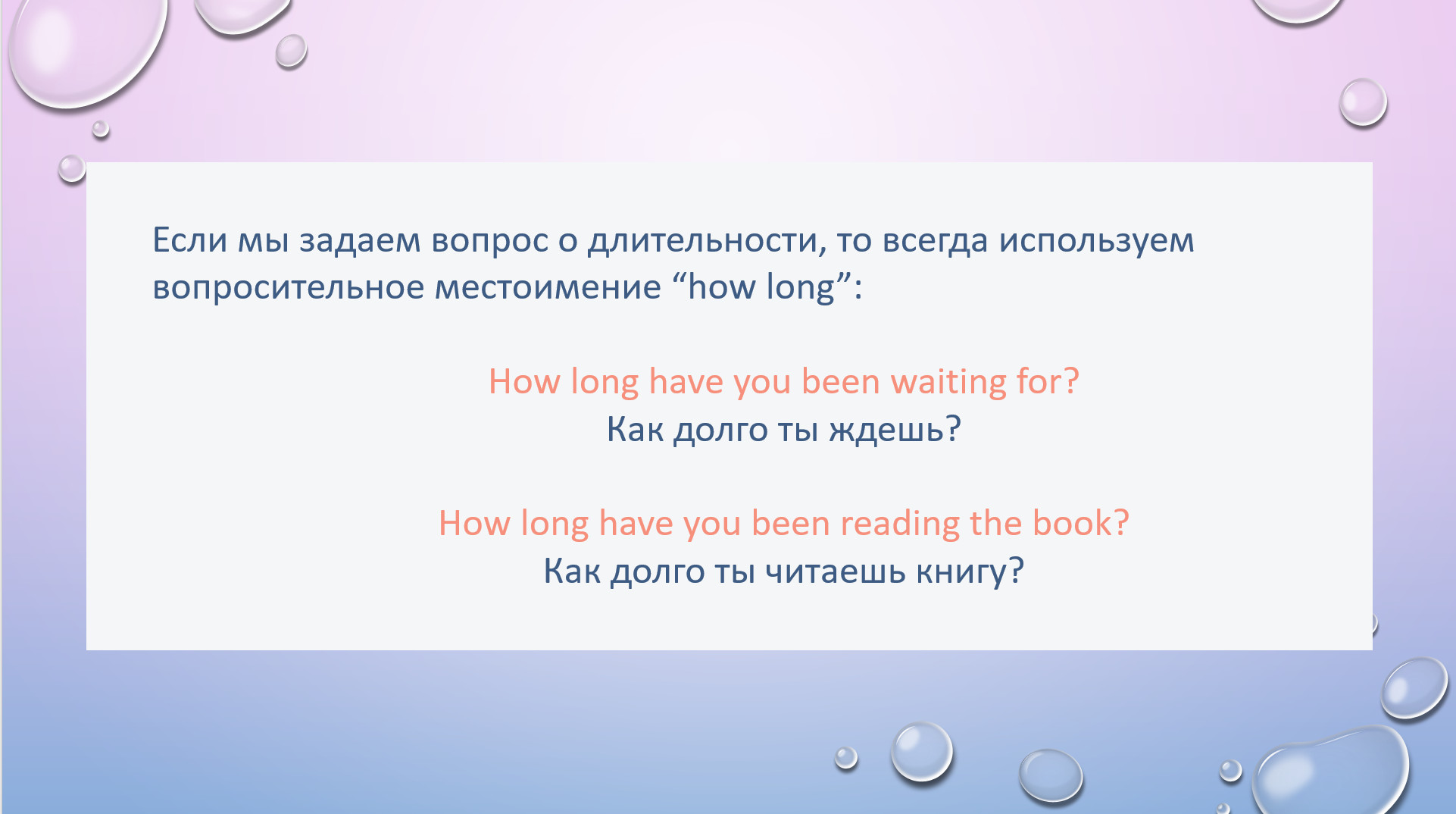 Если мы задаем вопрос о длительности, то всегда используем вопросительное местоимение “how long”:

How long have you been waiting for?
Как долго ты ждешь?

How long have you been reading the book?
Как долго ты читаешь книгу?